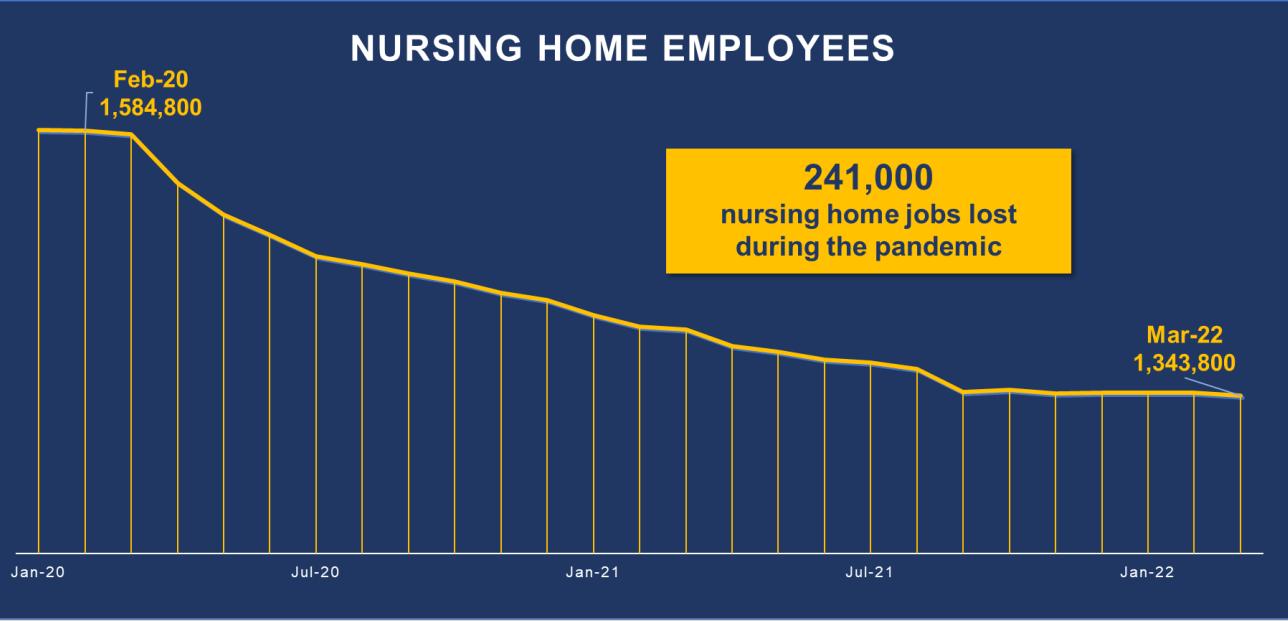 NURSING HOME EMPLOYEES

Feb-20
1,584,800

241,000
nursing home jobs lost during the pandemic

Mar-22
1,343,800

Jan-20
Jul-20
Jan-21
Jul-21
Jan-22